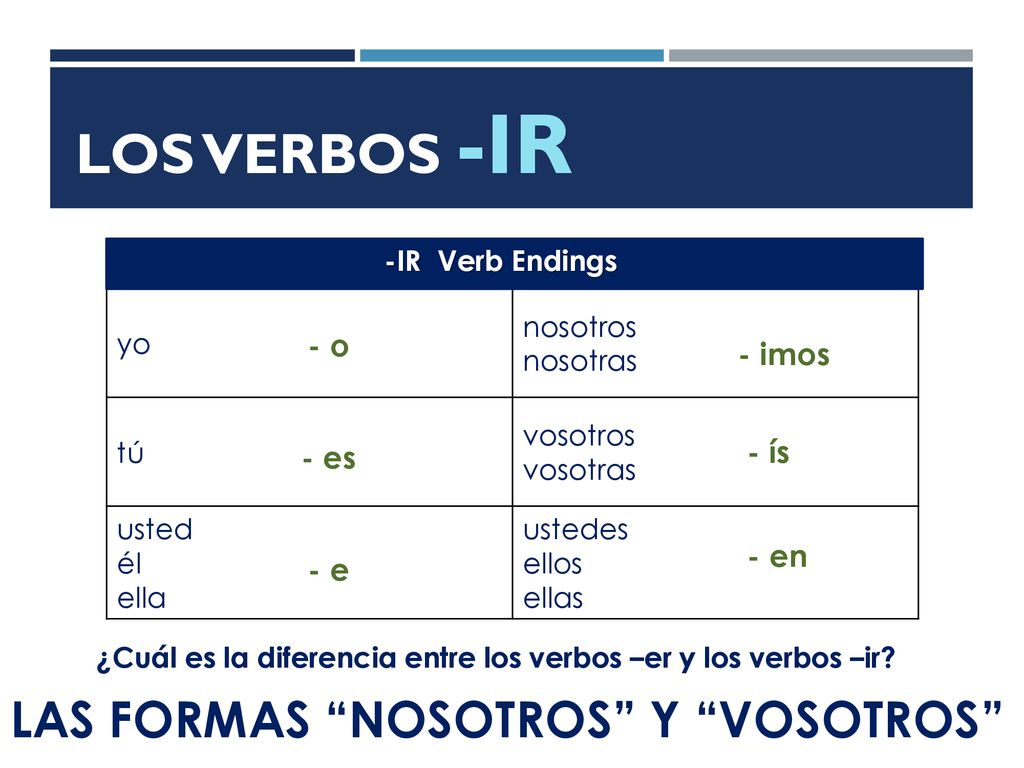 LOS VERBOS -IR

| -IR Verb Endings | |
|---|---|
| yo - o | nosotros nosotras - imos |
| tú - es | vosotros vosotras - ís |
| usted él ella - e | ustedes ellos ellas - en |

¿Cuál es la diferencia entre los verbos –er y los verbos –ir?

LAS FORMAS “NOSOTROS” Y “VOSOTROS”